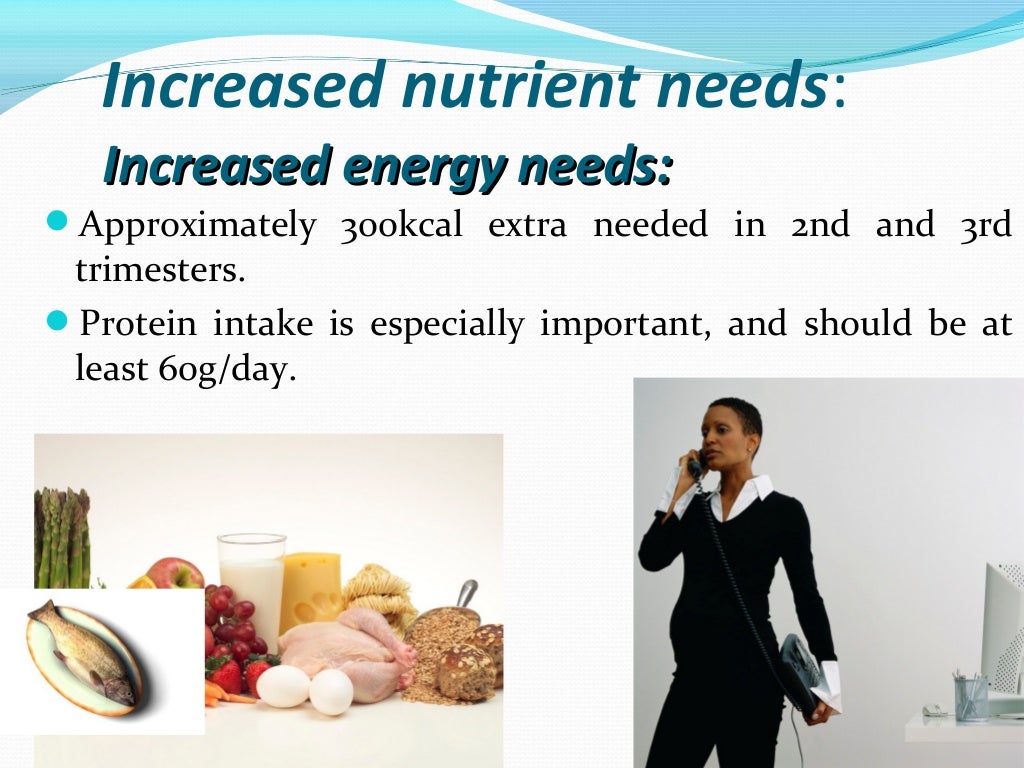 Increased nutrient needs:

Increased energy needs:

Approximately 300kcal extra needed in 2nd and 3rd trimesters.

Protein intake is especially important, and should be at least 60g/day.